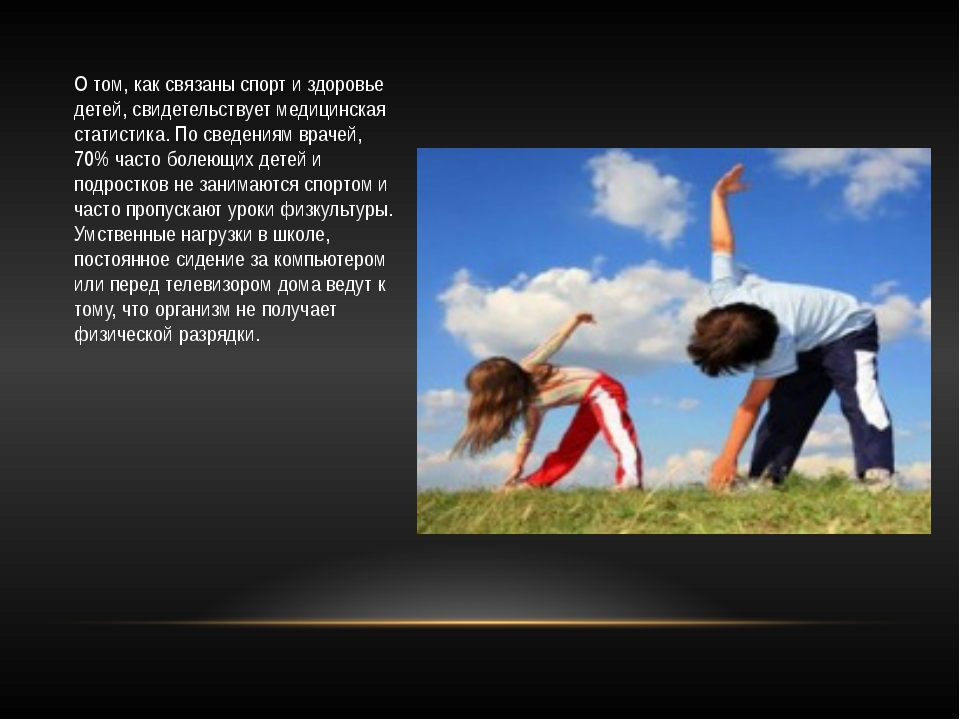 О том, как связаны спорт и здоровье детей, свидетельствует медицинская статистика. По сведениям врачей, 70% часто болеющих детей и подростков не занимаются спортом и часто пропускают уроки физкультуры. Умственные нагрузки в школе, постоянное сидение за компьютером или перед телевизором дома ведут к тому, что организм не получает физической разрядки.